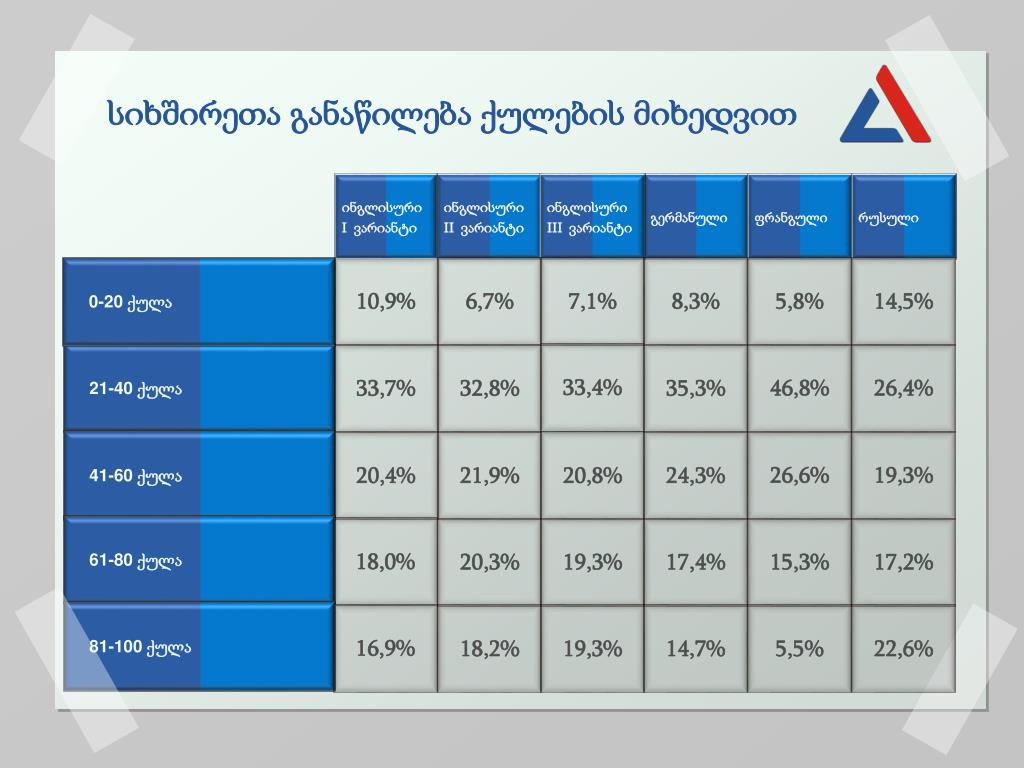 სიხშირეთა განაწილება ქულების მიხედვით

| | ინგლისური I ვარიანტი | ინგლისური II ვარიანტი | ინგლისური III ვარიანტი | გერმანული | ფრანგული | რუსული |
|---|---|---|---|---|---|---|
| 0-20 ქულა | 10,9% | 6,7% | 7,1% | 8,3% | 5,8% | 14,5% |
| 21-40 ქულა | 33,7% | 32,8% | 33,4% | 35,3% | 46,8% | 26,4% |
| 41-60 ქულა | 20,4% | 21,9% | 20,8% | 24,3% | 26,6% | 19,3% |
| 61-80 ქულა | 18,0% | 20,3% | 19,3% | 17,4% | 15,3% | 17,2% |
| 81-100 ქულა | 16,9% | 18,2% | 19,3% | 14,7% | 5,5% | 22,6% |